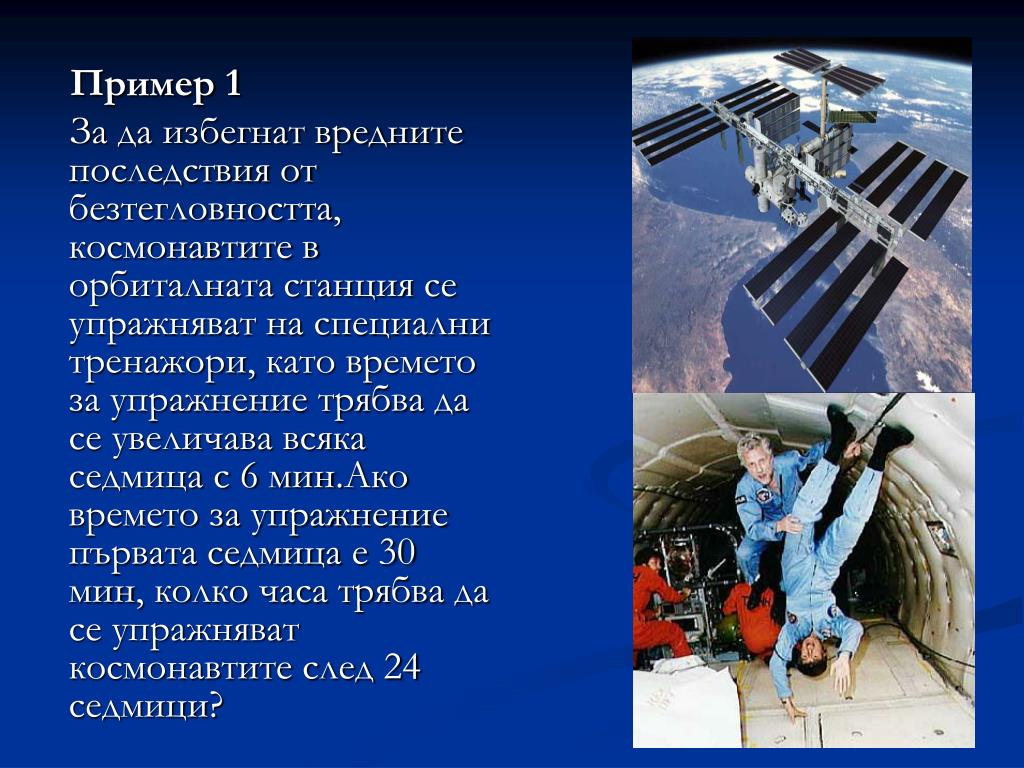 Пример 1

За да избегнат вредните последствия от безтегловността, космонавтите в орбиталната станция се упражняват на специални тренажори, като времето за упражнение трябва да се увеличава всяка седмица с 6 мин.Ако времето за упражнение първата седмица е 30 мин, колко часа трябва да се упражняват космонавтите след 24 седмици?